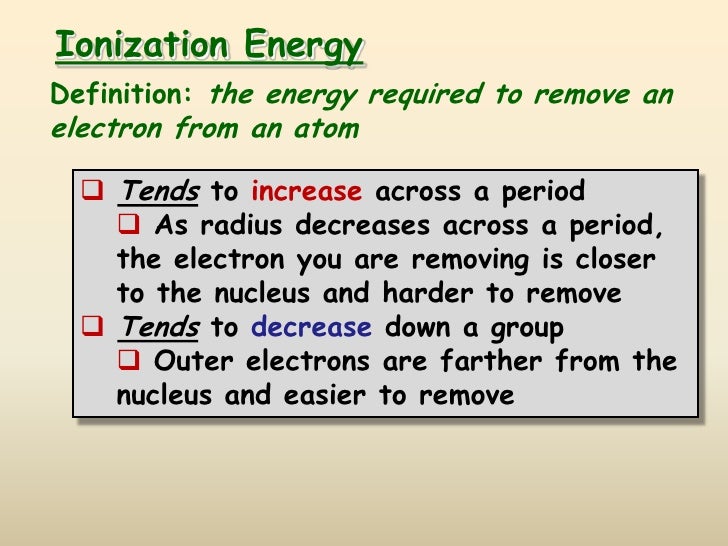 Ionization Energy

Definition: the energy required to remove an electron from an atom

❑ Tends to increase across a period
❑ As radius decreases across a period, the electron you are removing is closer to the nucleus and harder to remove

❑ Tends to decrease down a group
❑ Outer electrons are farther from the nucleus and easier to remove